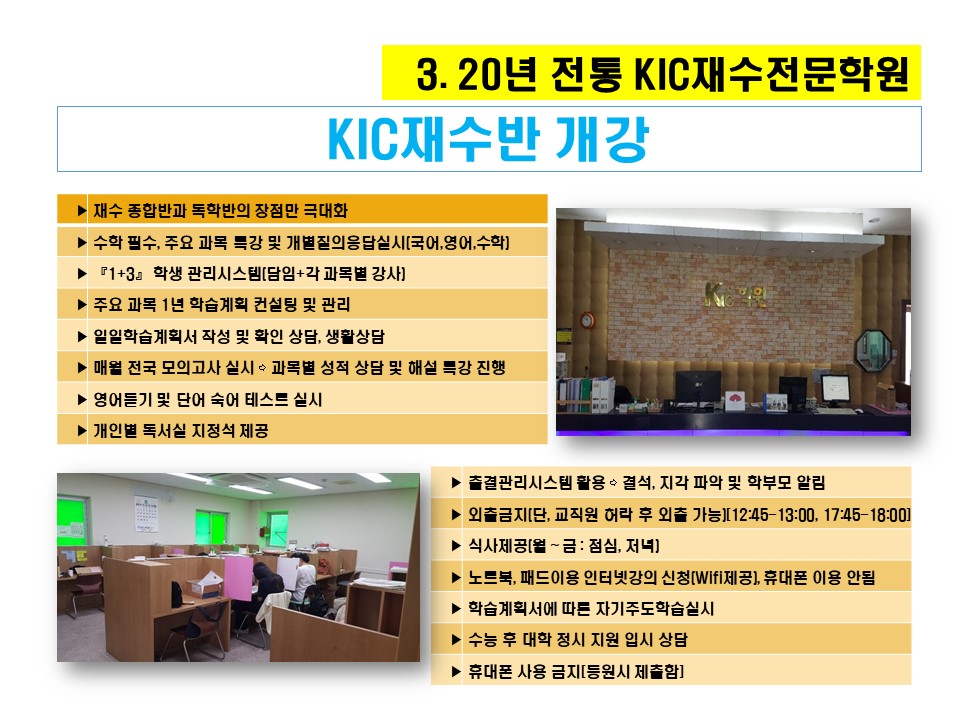 3. 20년 전통 KIC재수전문학원

KIC재수반 개강

▶ 재수 종합반과 독학반의 장점만 극대화
▶ 수학 필수, 주요 과목 특강 및 개별질의응답실시[국어,영어,수학]
▶ 『1+3』 학생 관리시스템[담임+각 과목별 강사]
▶ 주요 과목 1년 학습계획 컨설팅 및 관리
▶ 일일학습계획서 작성 및 확인 상담, 생활상담
▶ 매월 전국 모의고사 실시 ⇨ 과목별 성적 상담 및 해설 특강 진행
▶ 영어듣기 및 단어 숙어 테스트 실시
▶ 개인별 독서실 지정석 제공

KIC학원

▶ 출결관리시스템 활용 ⇨ 결석, 지각 파악 및 학부모 알림
▶ 외출금지[단, 교직원 허락 후 외출 가능][12:45-13:00, 17:45-18:00]
▶ 식사제공[월 ~ 금 : 점심, 저녁]
▶ 노트북, 패드이용 인터넷강의 신청[Wifi제공], 휴대폰 이용 안됨
▶ 학습계획서에 따른 자기주도학습실시
▶ 수능 후 대학 정시 지원 입시 상담
▶ 휴대폰 사용 금지[등원시 제출함]